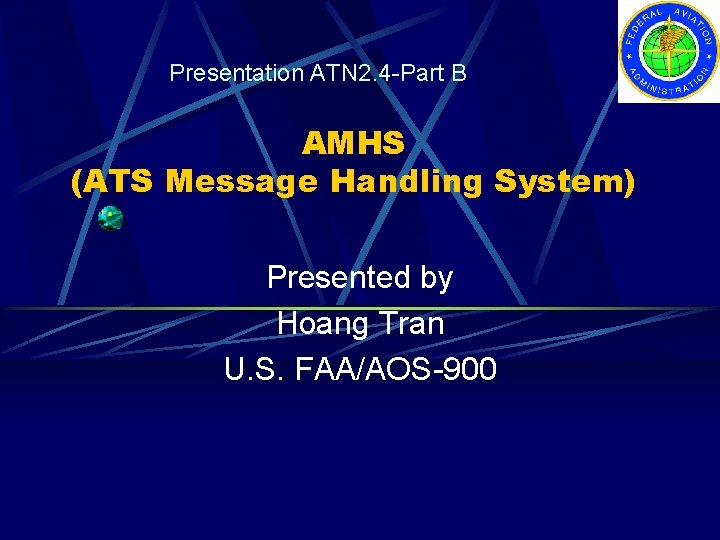 FEDERAL AVIATION ADMINISTRATION

Presentation ATN2.4-Part B

AMHS
(ATS Message Handling System)

Presented by
Hoang Tran
U.S. FAA/AOS-900